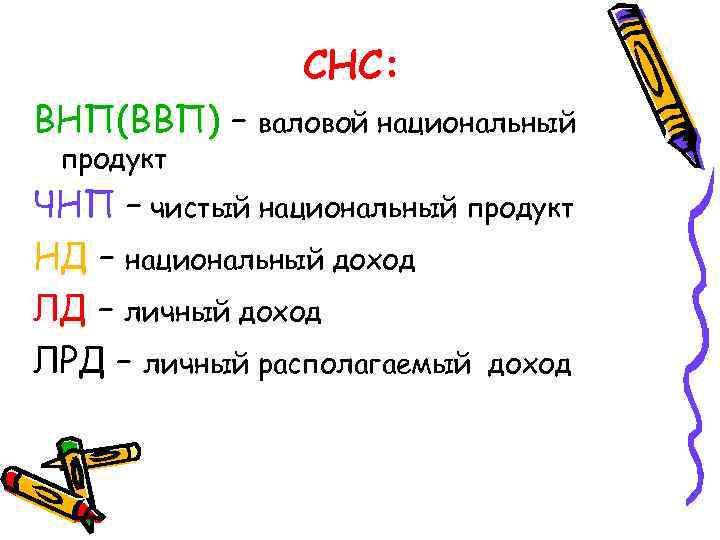 СНС:

ВНП(ВВП) – валовой национальный продукт

ЧНП – чистый национальный продукт

НД – национальный доход

ЛД – личный доход

ЛРД – личный располагаемый доход